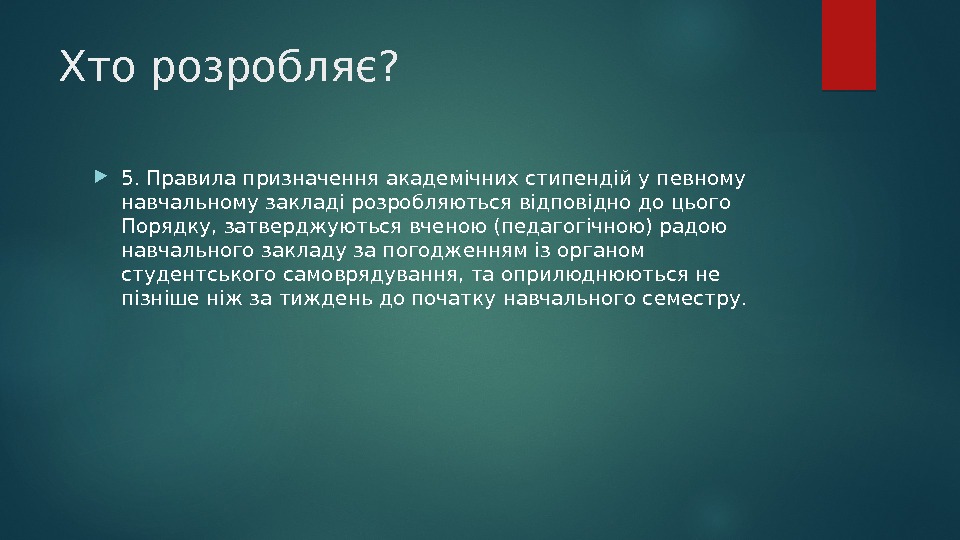 Хто розробляє?

5. Правила призначення академічних стипендій у певному навчальному закладі розробляються відповідно до цього Порядку, затверджуються вченою (педагогічною) радою навчального закладу за погодженням із органом студентського самоврядування, та оприлюднюються не пізніше ніж за тиждень до початку навчального семестру.